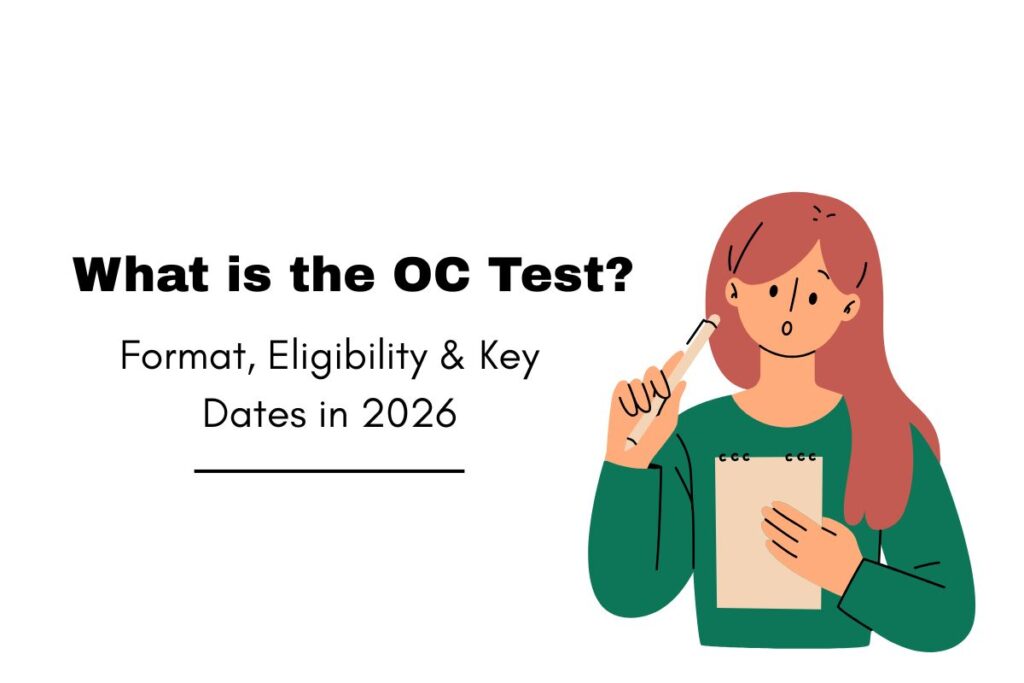 What is the OC Test?

Format, Eligibility & Key Dates in 2026